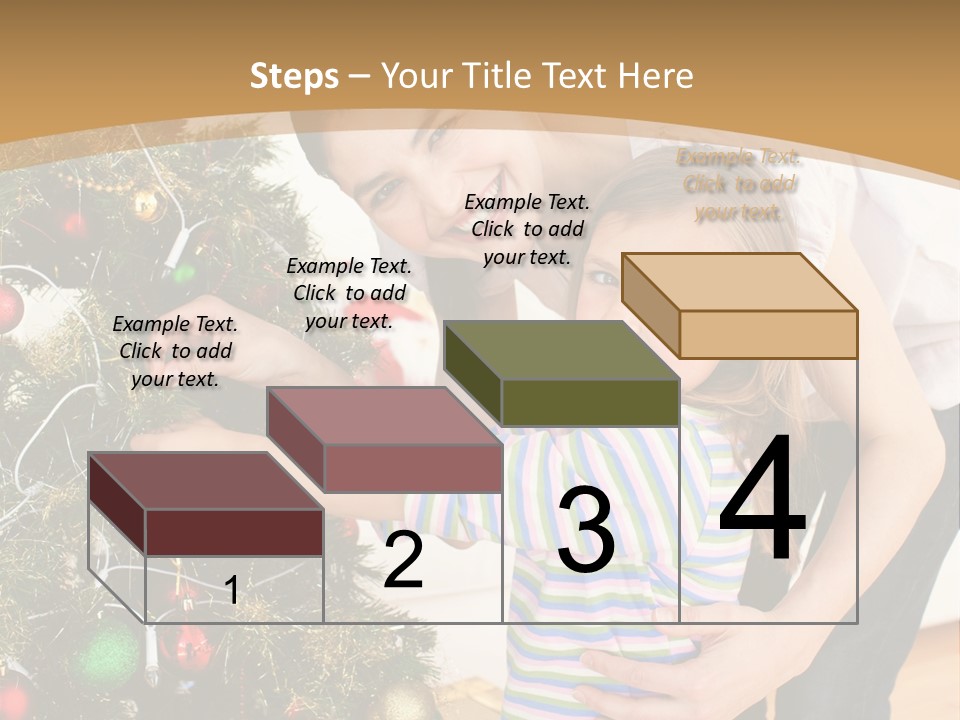 Steps – Your Title Text Here

Example Text. Click to add your text.

Example Text. Click to add your text.

Example Text. Click to add your text.

Example Text. Click to add your text.

1

2

3

4